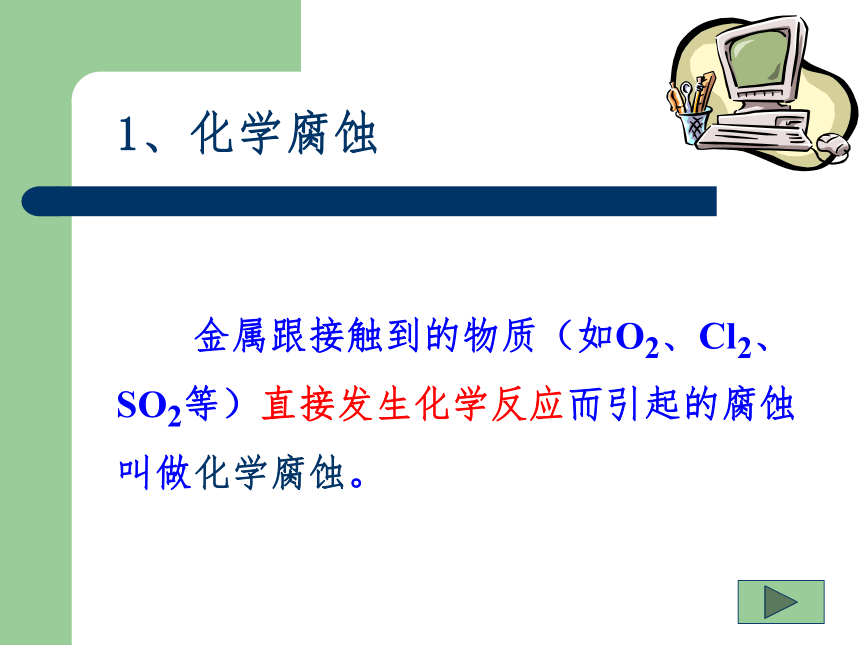 1、化学腐蚀

金属跟接触到的物质（如$O_2$、$Cl_2$、$SO_2$等）直接发生化学反应而引起的腐蚀叫做化学腐蚀。